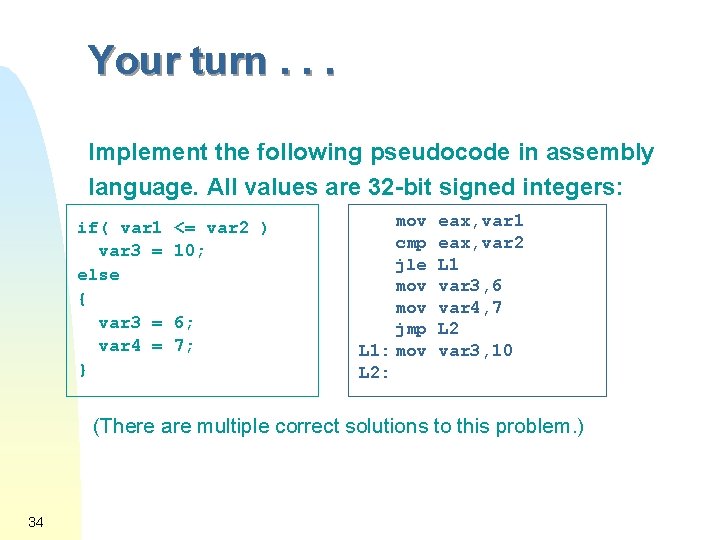 Your turn . . .

Implement the following pseudocode in assembly language. All values are 32-bit signed integers:

if( var1 <= var2 )
  var3 = 10;
else
{
  var3 = 6;
  var4 = 7;
}

    mov eax,var1
    cmp eax,var2
    jle L1
    mov var3,6
    mov var4,7
    jmp L2
L1: mov var3,10
L2:

(There are multiple correct solutions to this problem.)

34